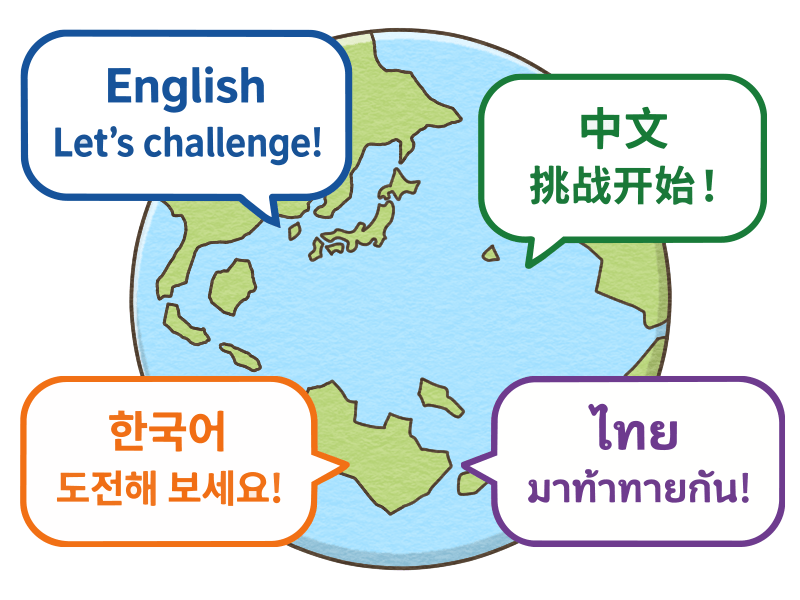 English
Let's challenge!

中文
挑战开始！

한국어
도전해 보세요!

ไทย
มาท้าทายกัน!